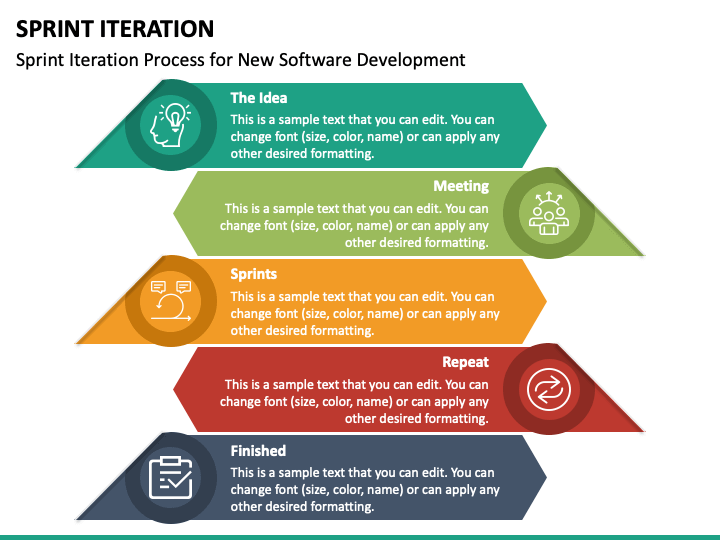 SPRINT ITERATION

Sprint Iteration Process for New Software Development

The Idea

This is a sample text that you can edit. You can change font (size, color, name) or can apply any other desired formatting.

Meeting

This is a sample text that you can edit. You can change font (size, color, name) or can apply any other desired formatting.

Sprints

This is a sample text that you can edit. You can change font (size, color, name) or can apply any other desired formatting.

Repeat

This is a sample text that you can edit. You can change font (size, color, name) or can apply any other desired formatting.

Finished

This is a sample text that you can edit. You can change font (size, color, name) or can apply any other desired formatting.